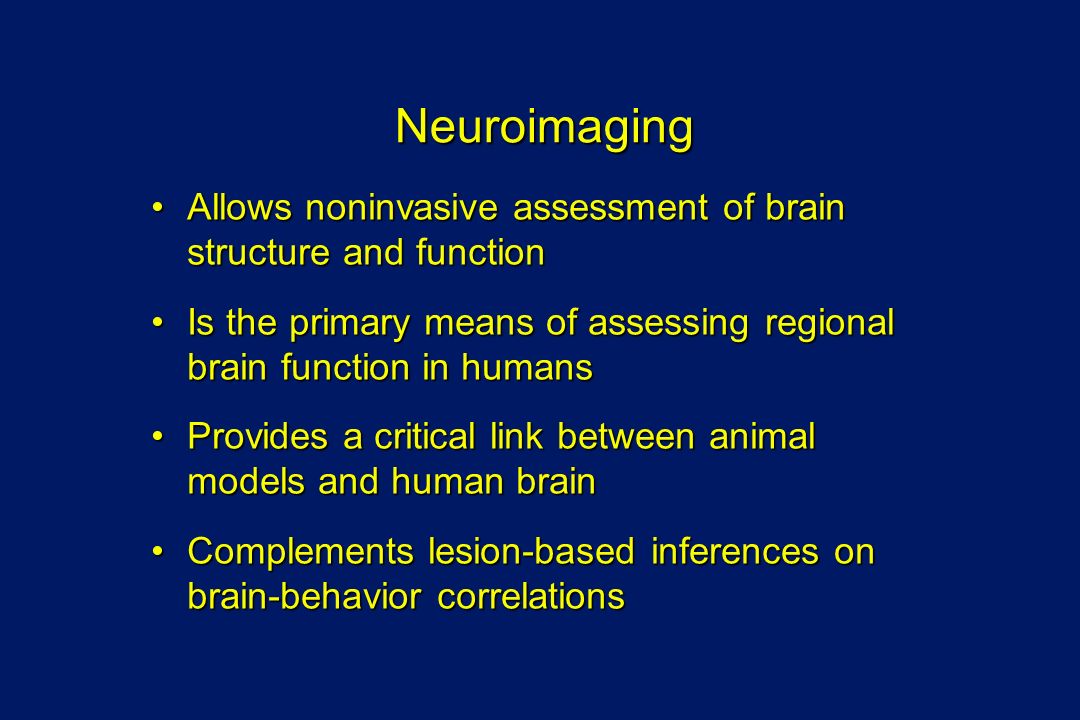 Neuroimaging

• Allows noninvasive assessment of brain structure and function

• Is the primary means of assessing regional brain function in humans

• Provides a critical link between animal models and human brain

• Complements lesion-based inferences on brain-behavior correlations